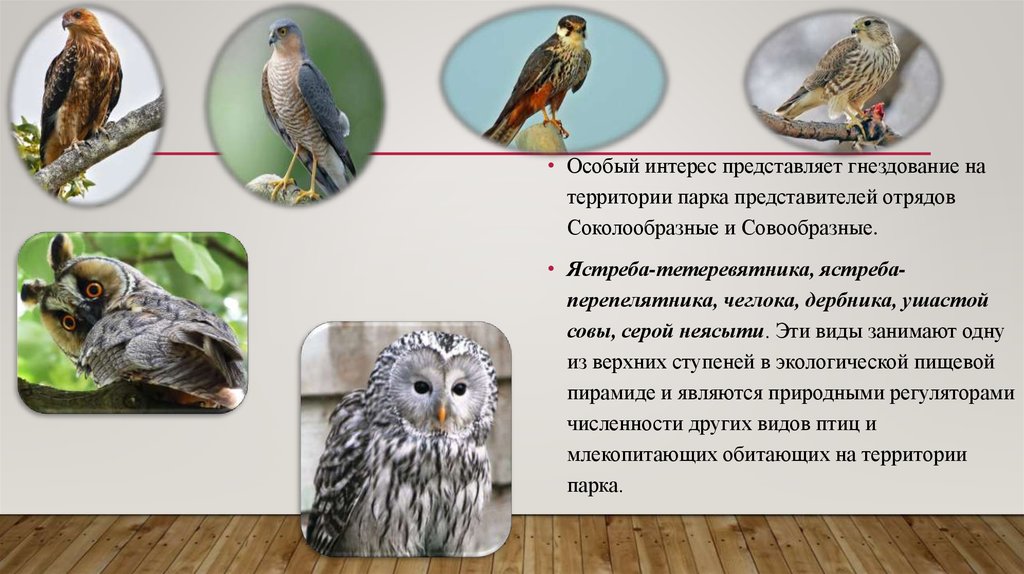 • Особый интерес представляет гнездование на территории парка представителей отрядов Соколообразные и Совообразные.

• Ястреба-тетеревятника, ястреба-перепелятника, чеглока, дербника, ушастой совы, серой неясыти. Эти виды занимают одну из верхних ступеней в экологической пищевой пирамиде и являются природными регуляторами численности других видов птиц и млекопитающих обитающих на территории парка.